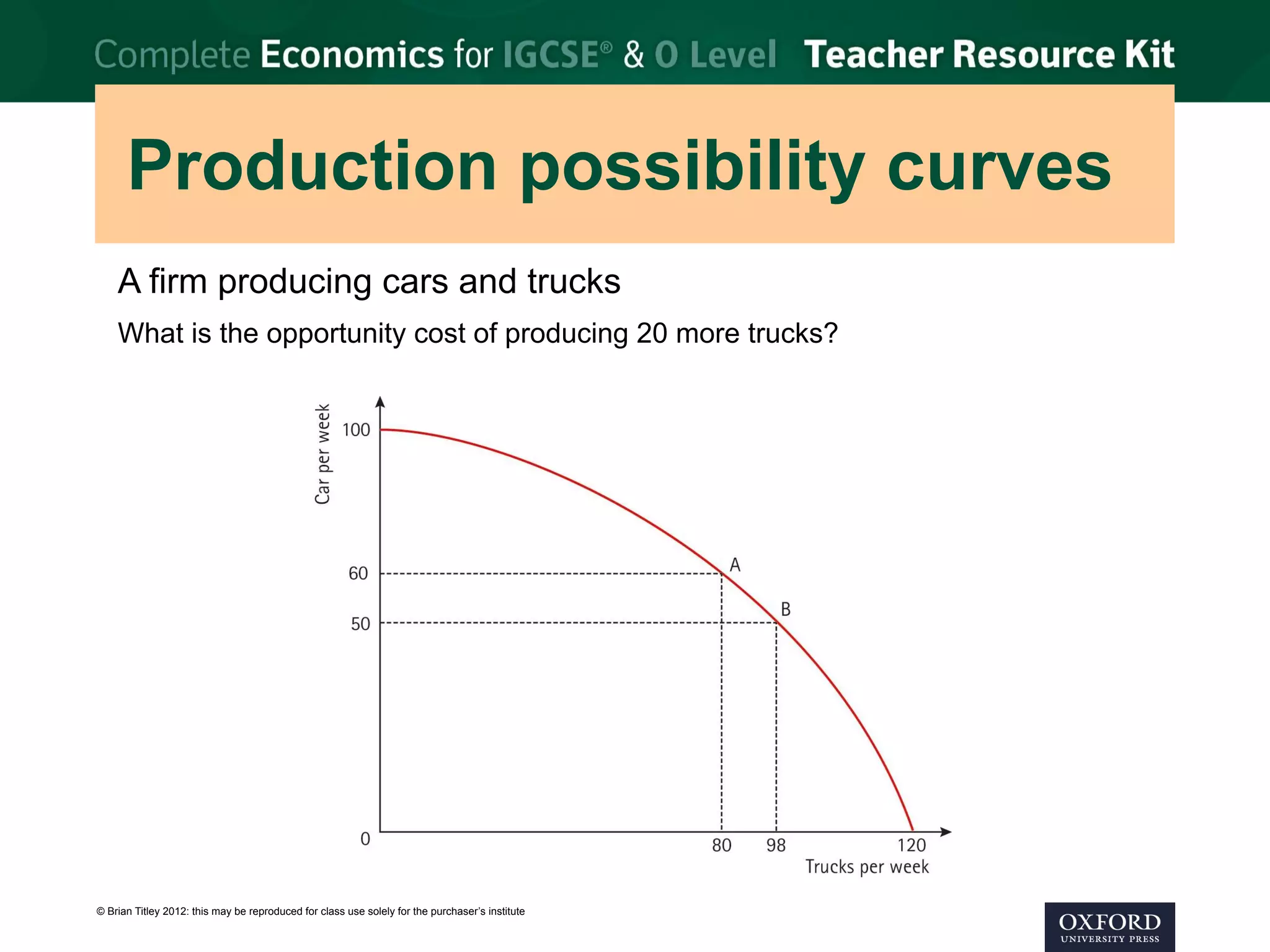 Complete Economics for IGCSE® & O Level Teacher Resource Kit

Production possibility curves

A firm producing cars and trucks

What is the opportunity cost of producing 20 more trucks?

Car per week

100

60

50

0

A

B

80

98

120

Trucks per week

© Brian Titley 2012: this may be reproduced for class use solely for the purchaser's institute

OXFORD
UNIVERSITY PRESS